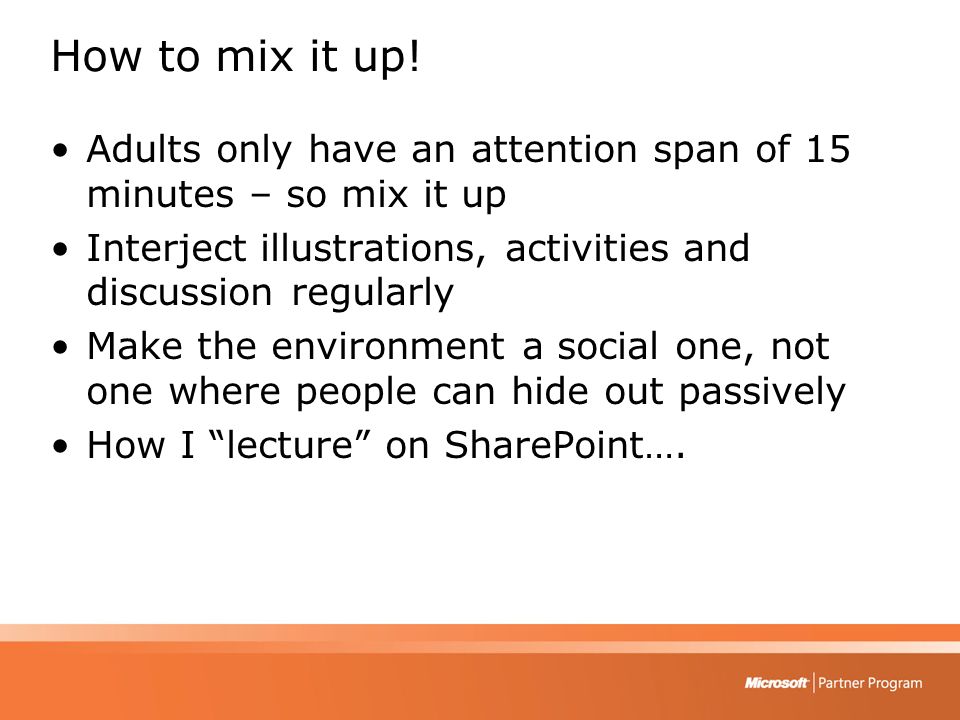 How to mix it up!

• Adults only have an attention span of 15 minutes – so mix it up
• Interject illustrations, activities and discussion regularly
• Make the environment a social one, not one where people can hide out passively
• How I “lecture” on SharePoint….

Microsoft | Partner Program